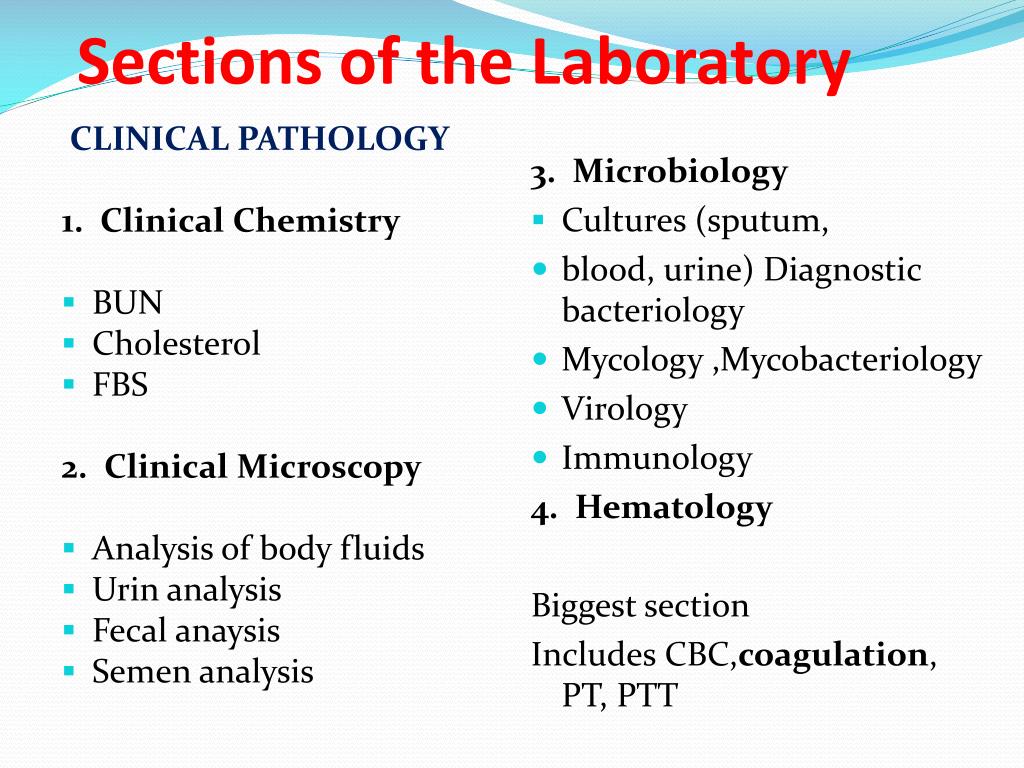 Sections of the Laboratory

CLINICAL PATHOLOGY

1. Clinical Chemistry

• BUN
• Cholesterol
• FBS

2. Clinical Microscopy

• Analysis of body fluids
• Urin analysis
• Fecal anaysis
• Semen analysis

3. Microbiology

• Cultures (sputum,
• blood, urine) Diagnostic bacteriology
• Mycology ,Mycobacteriology
• Virology
• Immunology

4. Hematology

Biggest section

Includes CBC,coagulation, PT, PTT